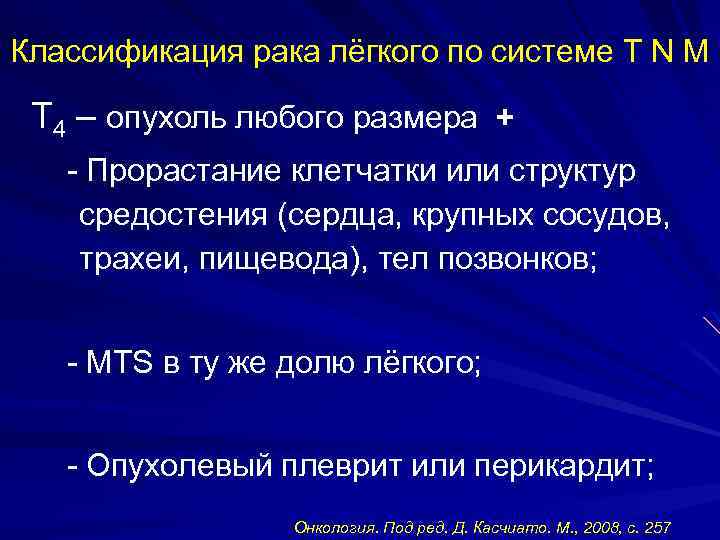 Классификация рака лёгкого по системе T N M

$T_4$ – опухоль любого размера +

- Прорастание клетчатки или структур средостения (сердца, крупных сосудов, трахеи, пищевода), тел позвонков;

- MTS в ту же долю лёгкого;

- Опухолевый плеврит или перикардит;

Онкология. Под ред. Д. Касчиато. М., 2008, с. 257